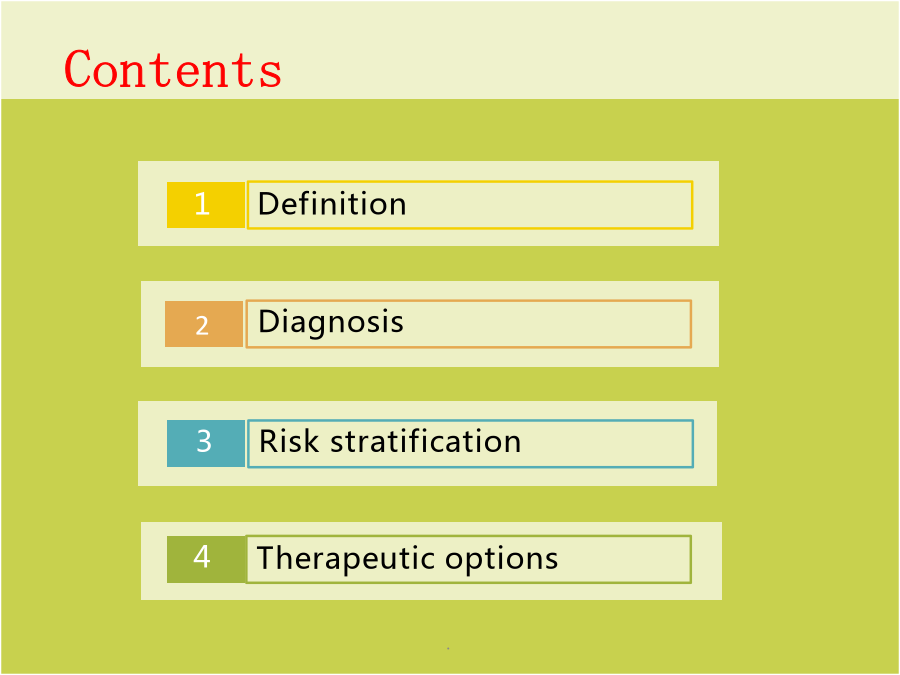 Contents

1 Definition

2 Diagnosis

3 Risk stratification

4 Therapeutic options